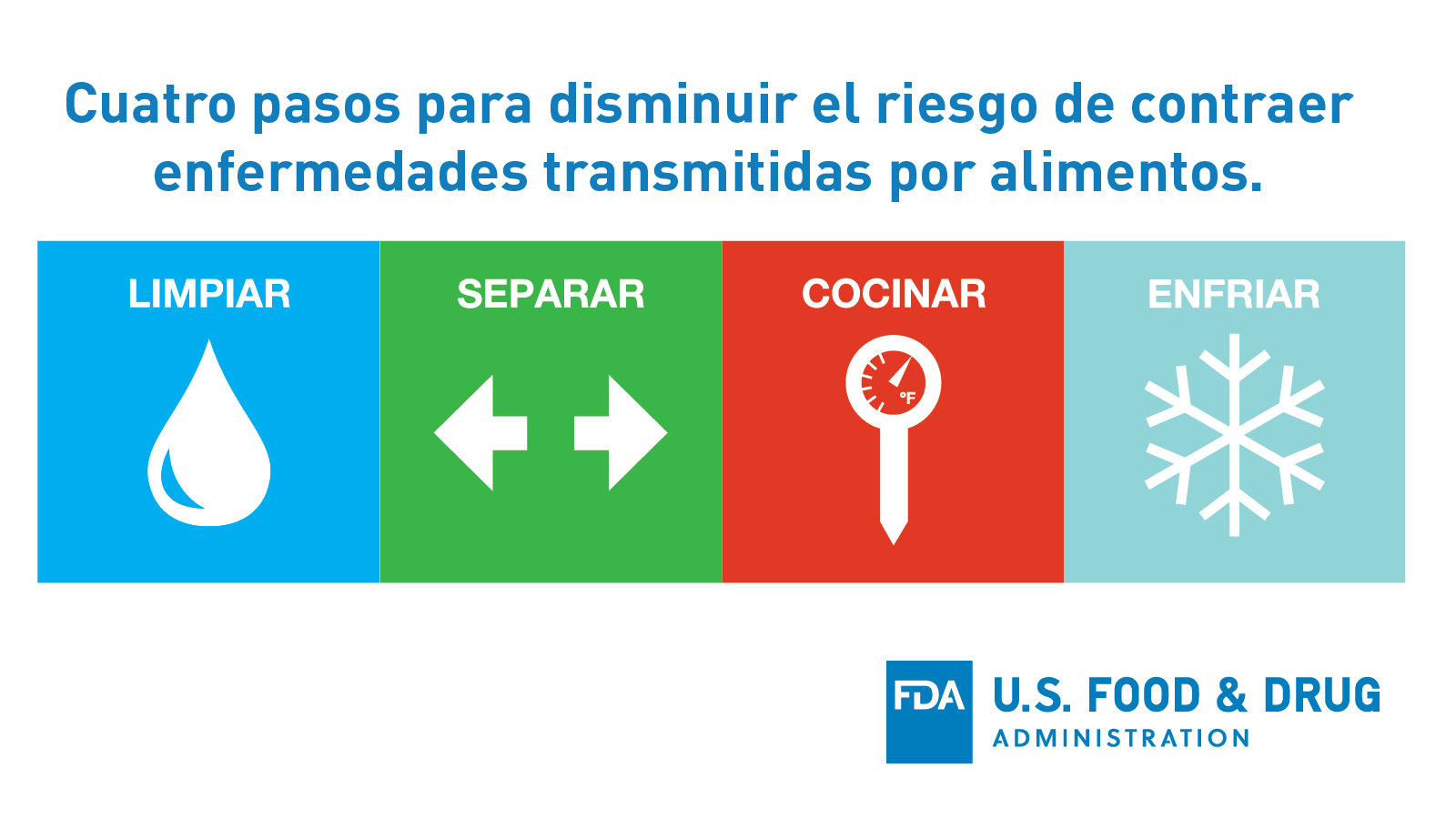 Cuatro pasos para disminuir el riesgo de contraer enfermedades transmitidas por alimentos.

LIMPIAR

SEPARAR

COCINAR

°F

ENFRIAR

FDA U.S. FOOD & DRUG ADMINISTRATION